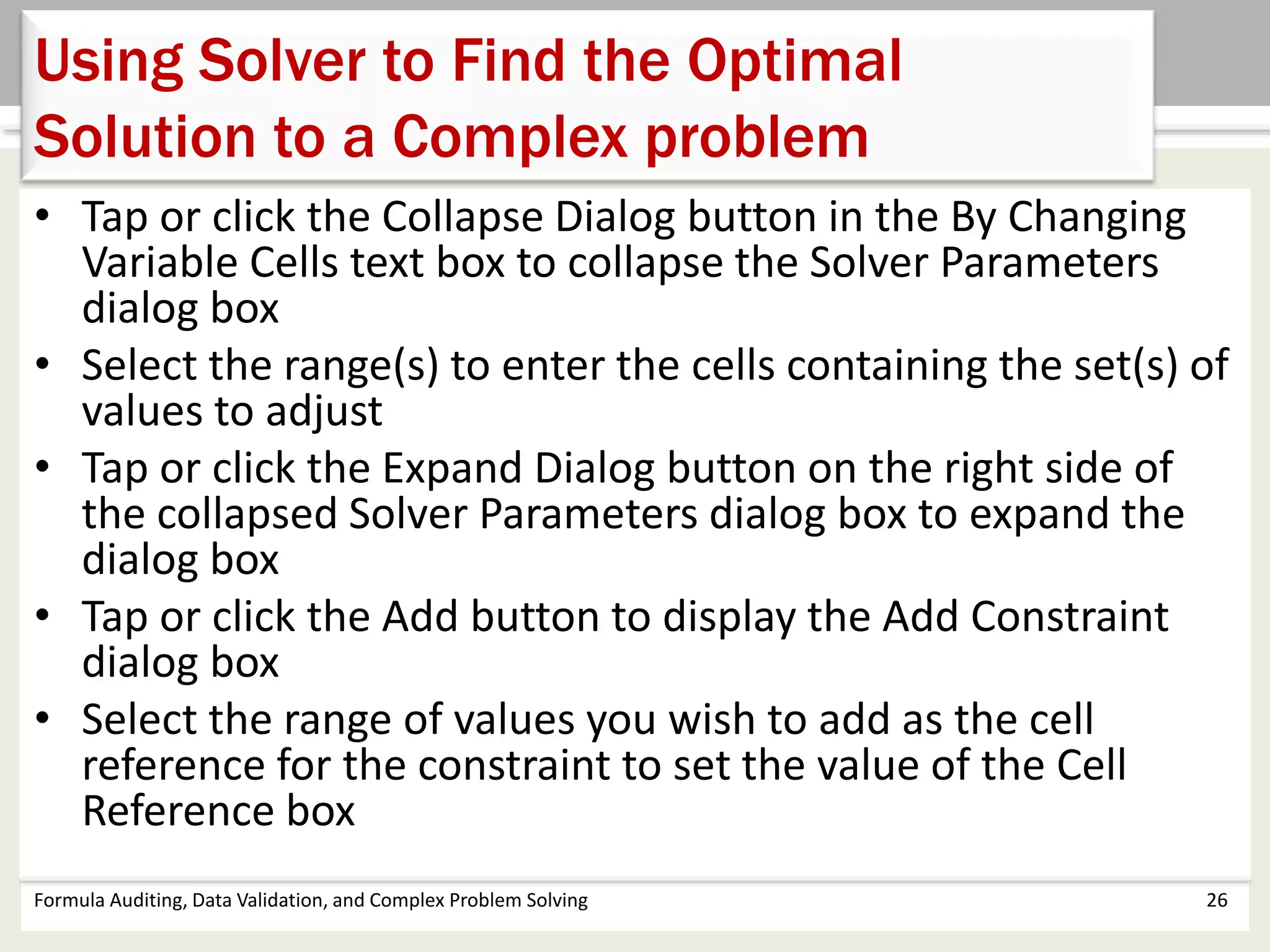 Using Solver to Find the Optimal Solution to a Complex problem

• Tap or click the Collapse Dialog button in the By Changing Variable Cells text box to collapse the Solver Parameters dialog box
• Select the range(s) to enter the cells containing the set(s) of values to adjust
• Tap or click the Expand Dialog button on the right side of the collapsed Solver Parameters dialog box to expand the dialog box
• Tap or click the Add button to display the Add Constraint dialog box
• Select the range of values you wish to add as the cell reference for the constraint to set the value of the Cell Reference box

Formula Auditing, Data Validation, and Complex Problem Solving

26